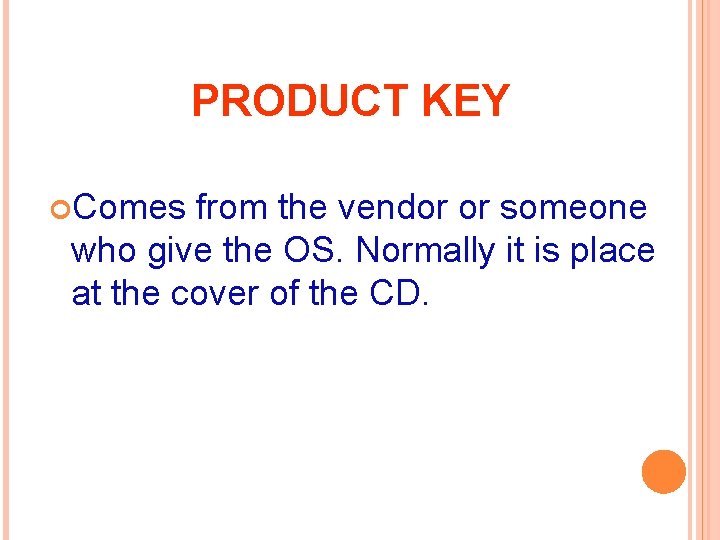 PRODUCT KEY

Comes from the vendor or someone who give the OS. Normally it is place at the cover of the CD.